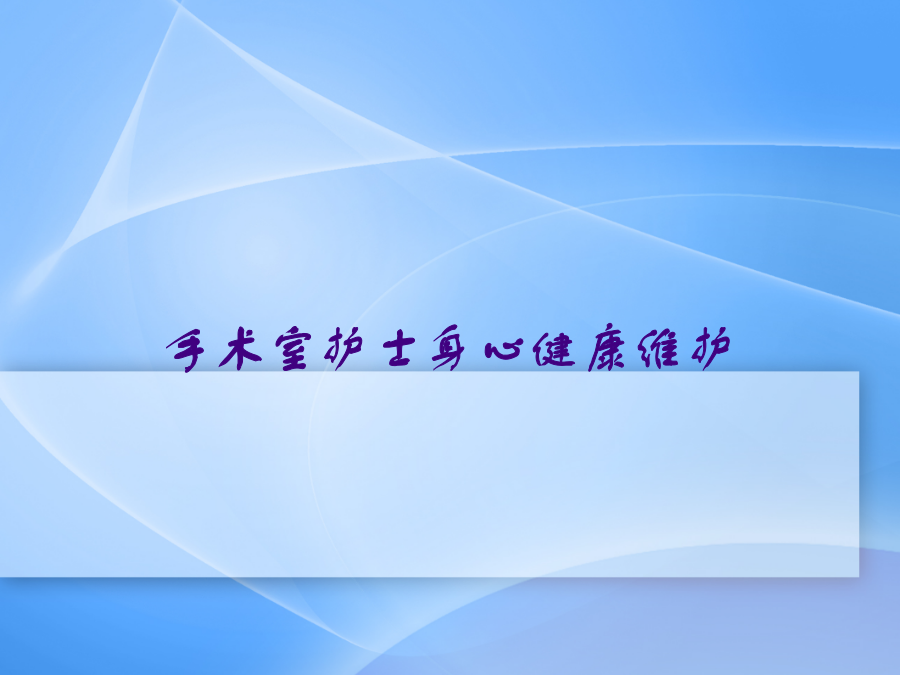 手术室护士身心健康维护